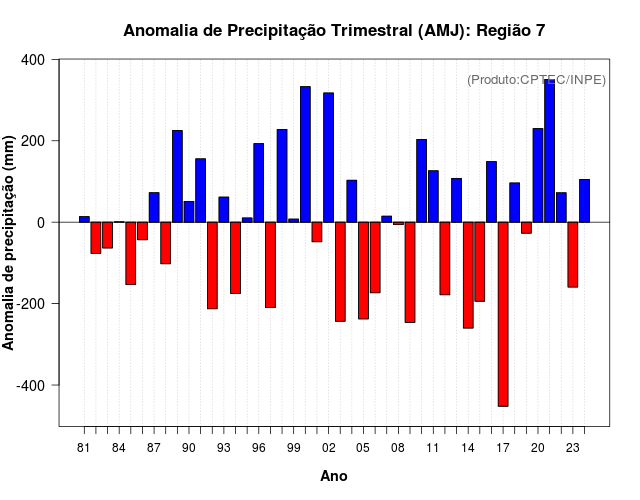 Anomalia de Precipitação Trimestral (AMJ): Região 7

(Produto:CPTEC/INPE)

Anomalia de precipitação (mm)

400
200
0
-200
-400

81 84 87 90 93 96 99 02 05 08 11 14 17 20 23

Ano